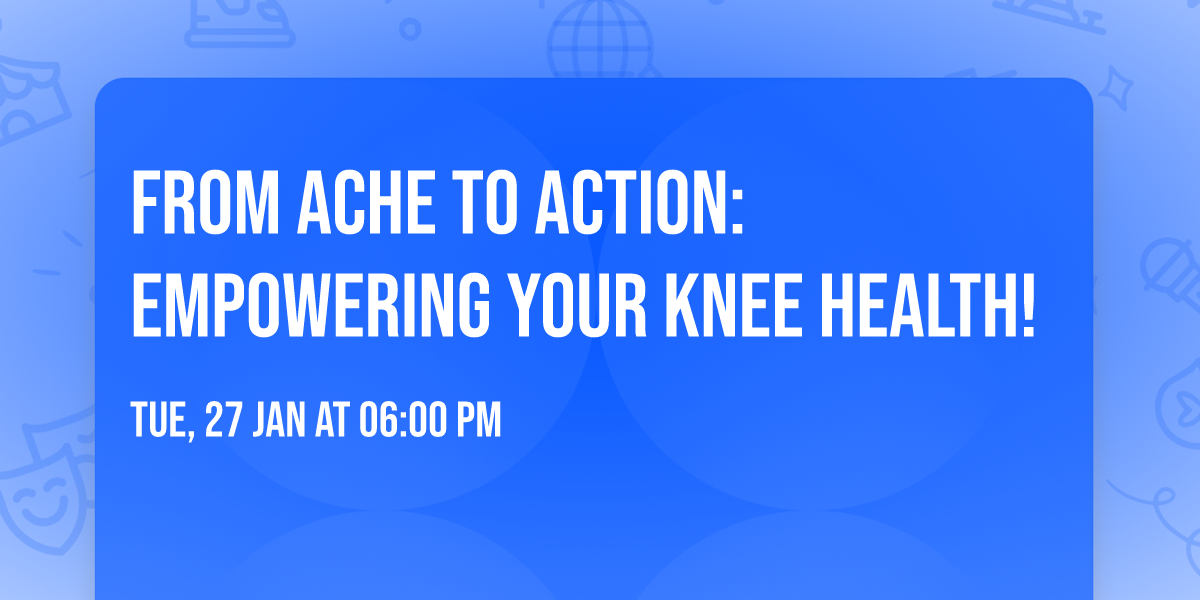 FROM ACHE TO ACTION: EMPOWERING YOUR KNEE HEALTH!

TUE, 27 JAN AT 06:00 PM